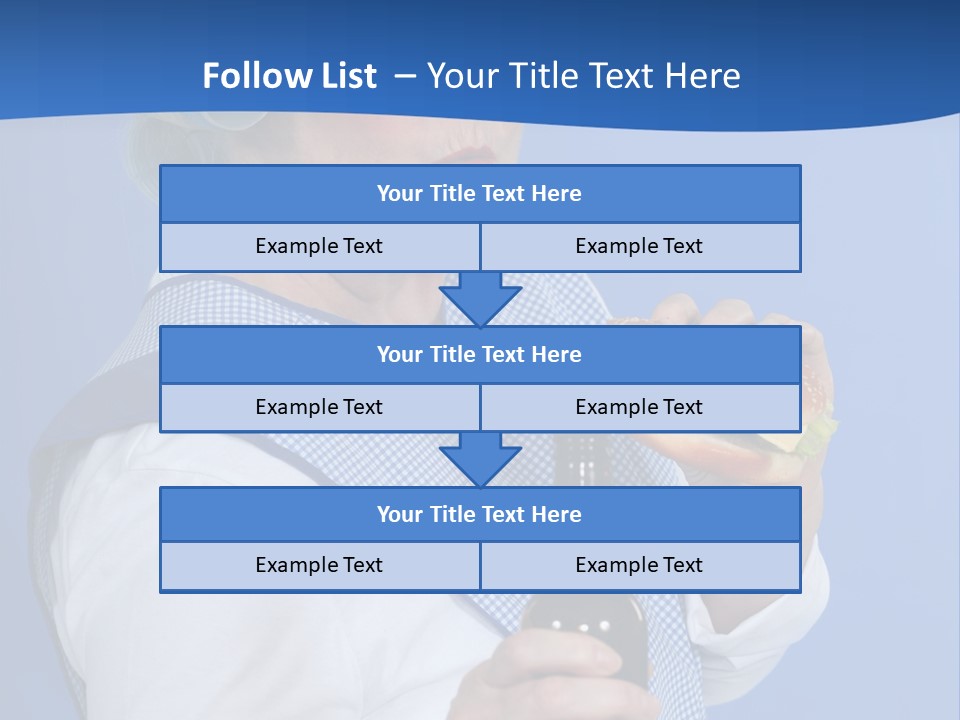 Follow List – Your Title Text Here

Your Title Text Here

Example Text

Example Text

Your Title Text Here

Example Text

Example Text

Your Title Text Here

Example Text

Example Text